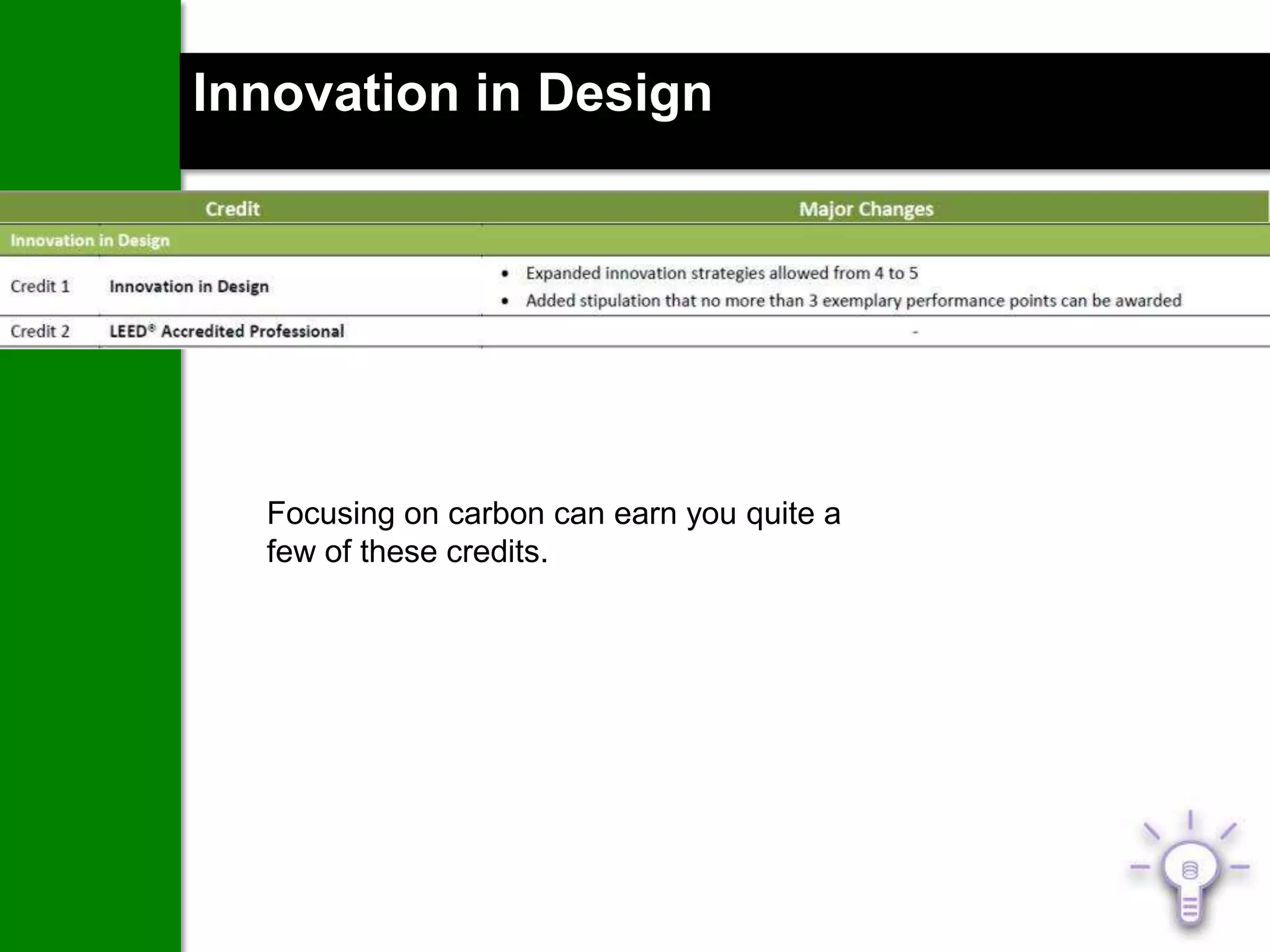 Innovation in Design

| Credit | | Major Changes |
|---|---|---|
| Innovation in Design | | |
| Credit 1 | Innovation in Design | • Expanded innovation strategies allowed from 4 to 5 • Added stipulation that no more than 3 exemplary performance points can be awarded |
| Credit 2 | LEED® Accredited Professional | - |

Focusing on carbon can earn you quite a few of these credits.